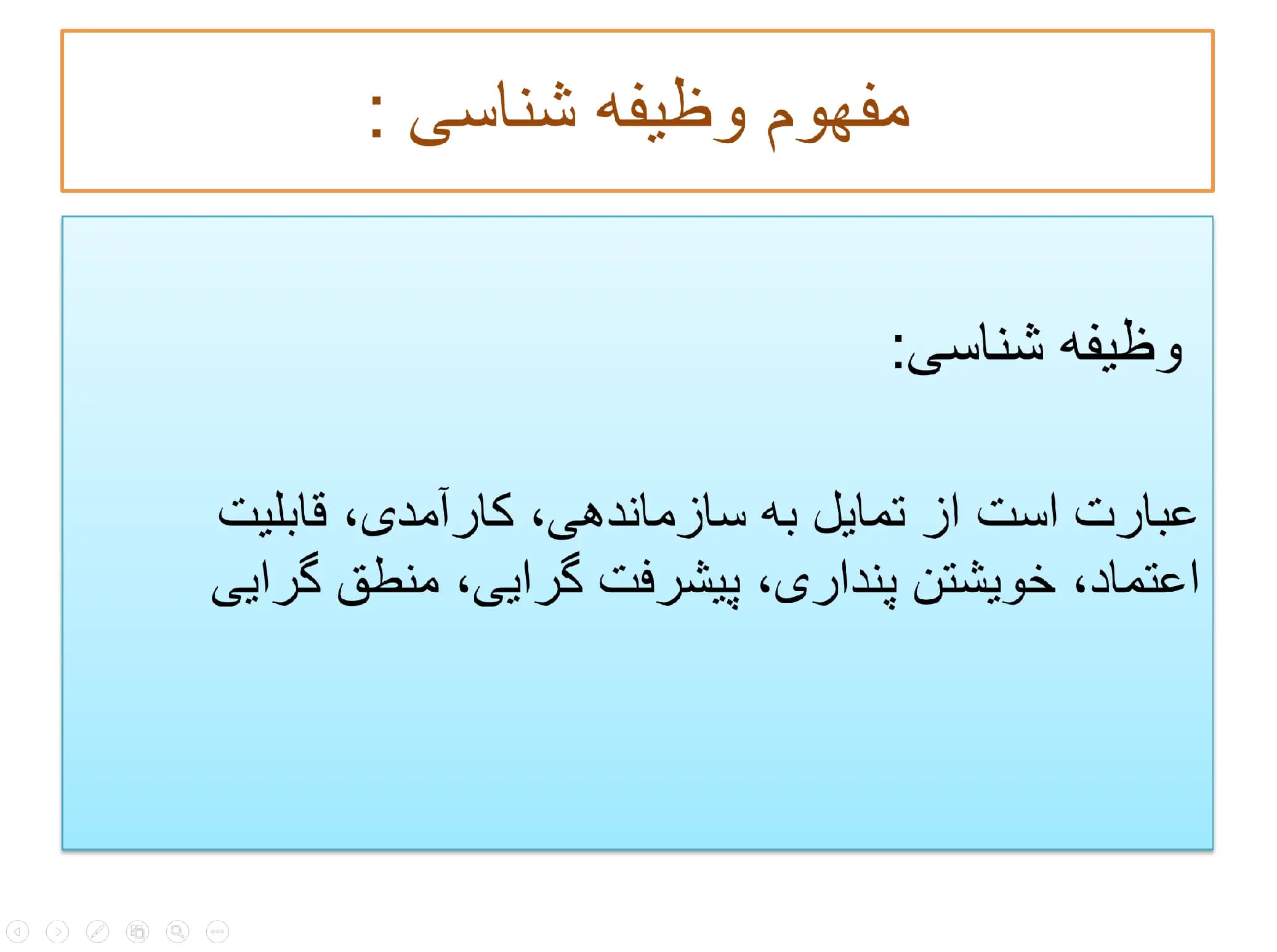 مفهوم وظیفه شناسی :

وظیفه شناسی:

عبارت است از تمایل به سازماندهی، کارآمدی، قابلیت اعتماد، خویشتن پنداری، پیشرفت گرایی، منطق گرایی